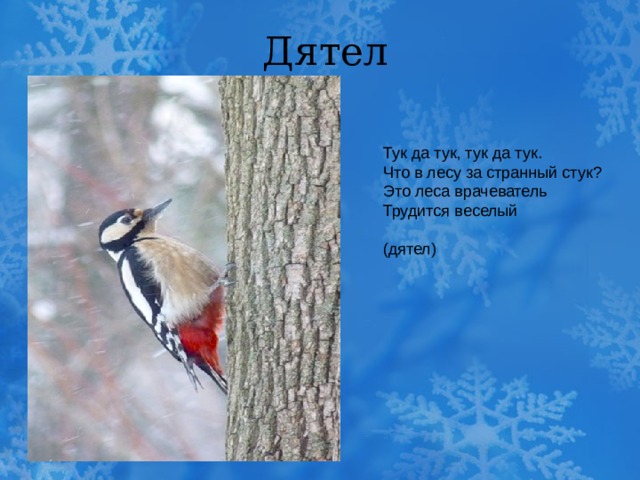 Дятел

Тук да тук, тук да тук.
Что в лесу за странный стук?
Это леса врачеватель
Трудится веселый

(дятел)